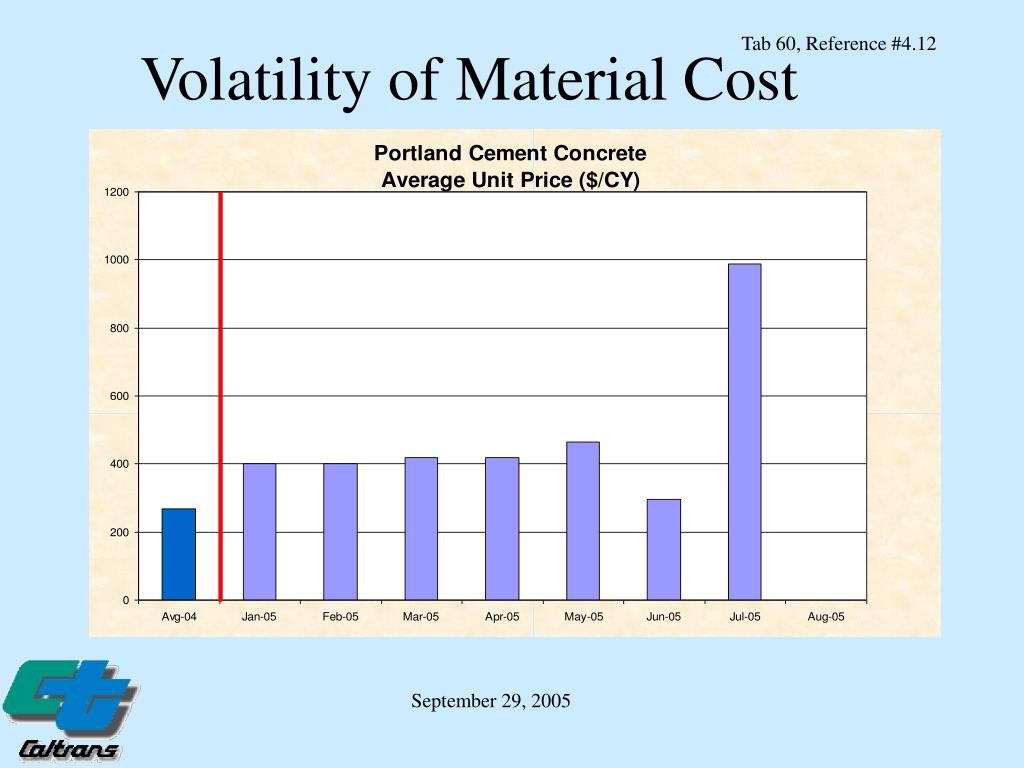 Tab 60, Reference #4.12

Volatility of Material Cost

Portland Cement Concrete
Average Unit Price ($/CY)

1200
1000
800
600
400
200
0

Avg-04 Jan-05 Feb-05 Mar-05 Apr-05 May-05 Jun-05 Jul-05 Aug-05

Caltrans

September 29, 2005